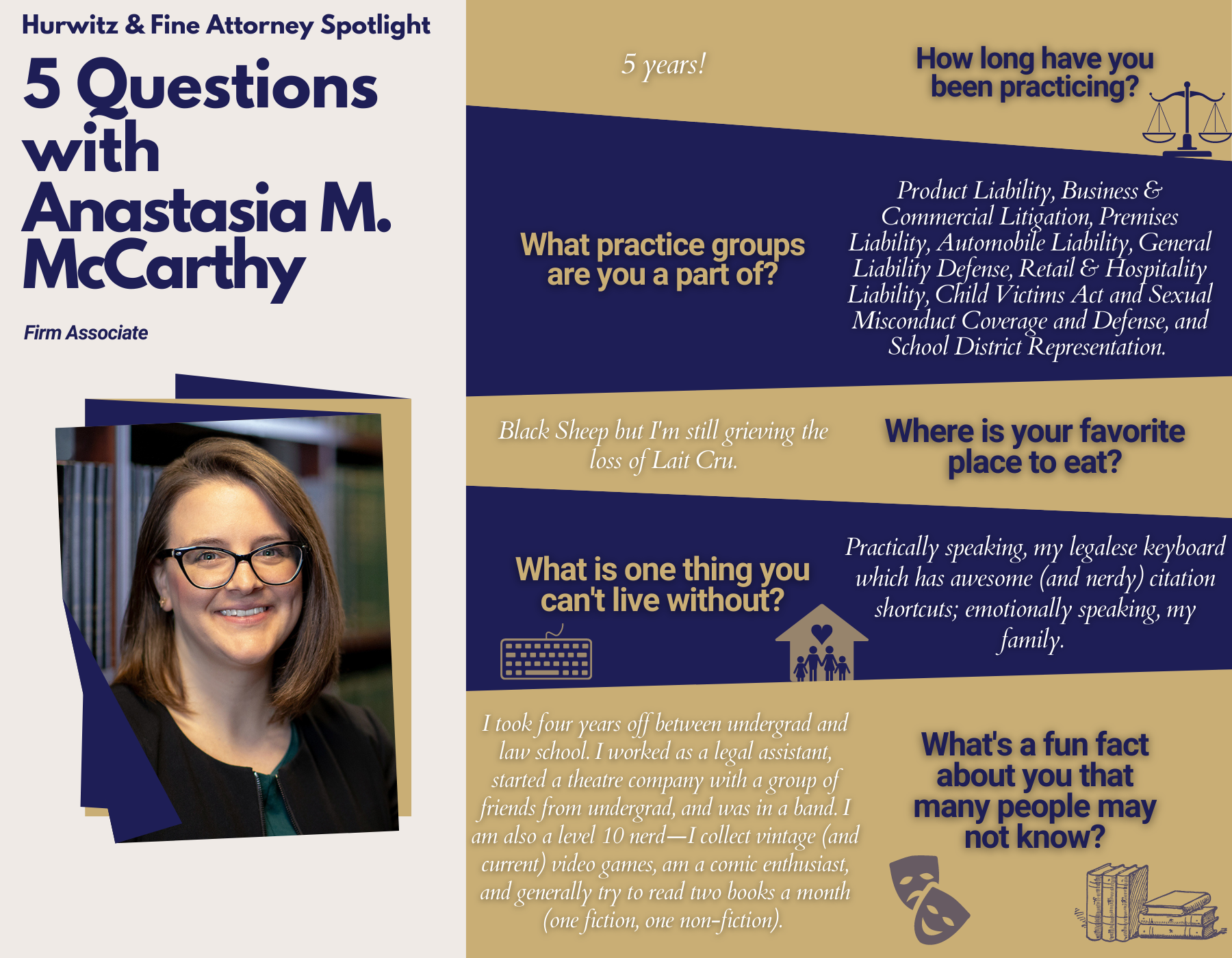 Hurwitz & Fine Attorney Spotlight

5 Questions with Anastasia M. McCarthy

Firm Associate

5 years!

How long have you been practicing?

What practice groups are you a part of?

Product Liability, Business & Commercial Litigation, Premises Liability, Automobile Liability, General Liability Defense, Retail & Hospitality Liability, Child Victims Act and Sexual Misconduct Coverage and Defense, and School District Representation.

Black Sheep but I'm still grieving the loss of Lait Cru.

Where is your favorite place to eat?

What is one thing you can't live without?

Practically speaking, my legalese keyboard which has awesome (and nerdy) citation shortcuts; emotionally speaking, my family.

I took four years off between undergrad and law school. I worked as a legal assistant, started a theatre company with a group of friends from undergrad, and was in a band. I am also a level 10 nerd—I collect vintage (and current) video games, am a comic enthusiast, and generally try to read two books a month (one fiction, one non-fiction).

What's a fun fact about you that many people may not know?